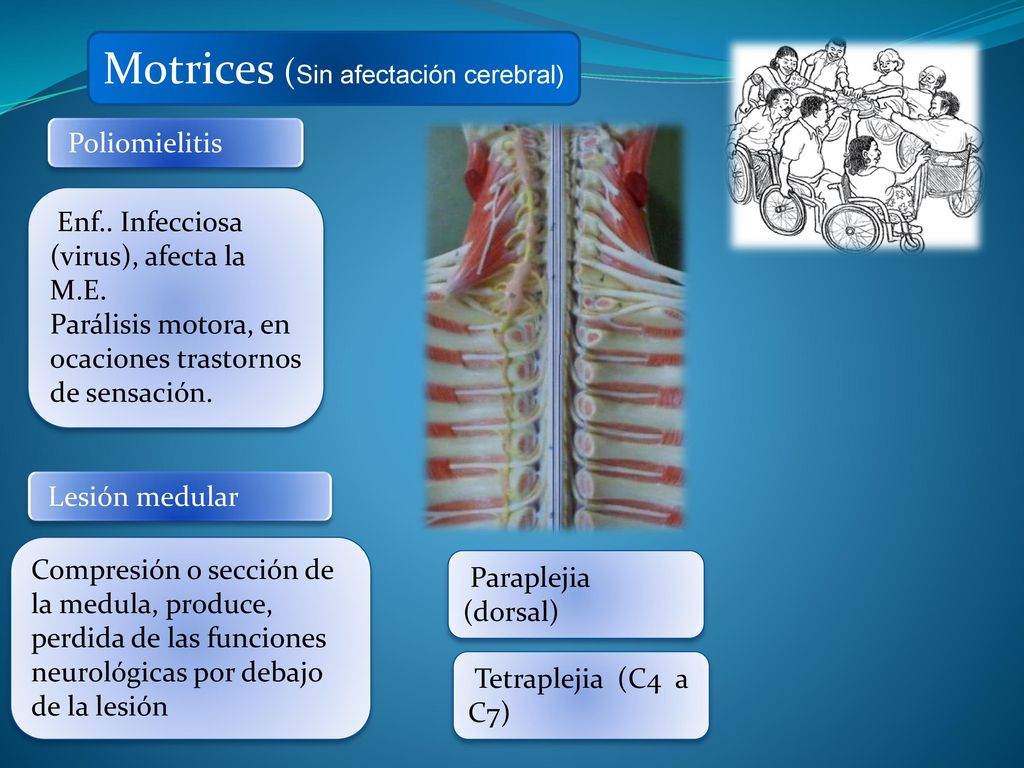 Motrices (Sin afectación cerebral)

Poliomielitis

Enf.. Infecciosa (virus), afecta la M.E.
Parálisis motora, en ocaciones trastornos de sensación.

Lesión medular

Compresión o sección de la medula, produce, perdida de las funciones neurológicas por debajo de la lesión

Paraplejia (dorsal)

Tetraplejia (C4 a C7)